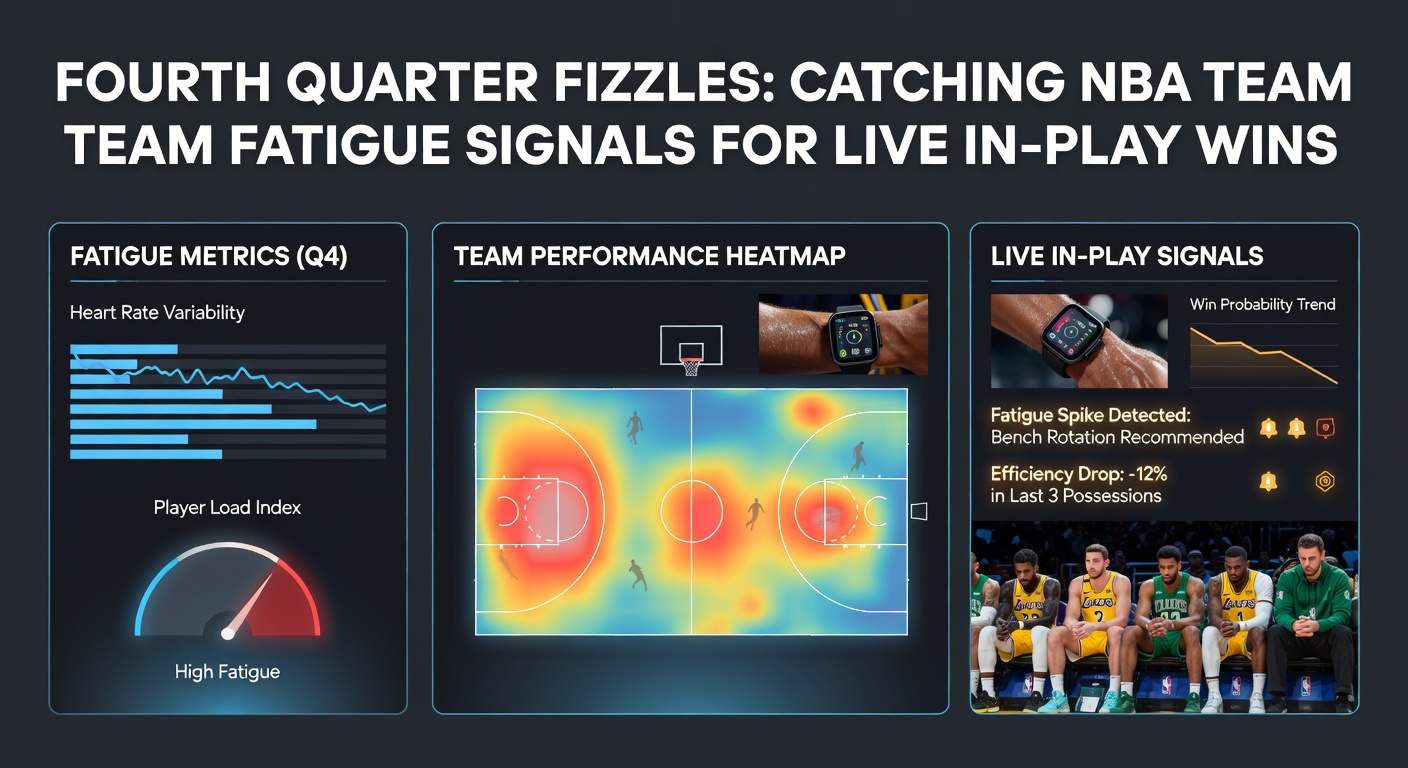 FOURTH QUARTER FIZZLES: CATCHING NBA TEAM TEAM FATIGUE SIGNALS FOR LIVE IN-PLAY WINS

FATIGUE METRICS (Q4)

Heart Rate Variability

Player Load Index

High Fatigue

TEAM PERFORMANCE HEATMAP

LIVE IN-PLAY SIGNALS

Win Probability Trend

Fatigue Spike Detected:
Bench Rotation Recommended

Efficiency Drop: -12%
in Last 3 Possessions